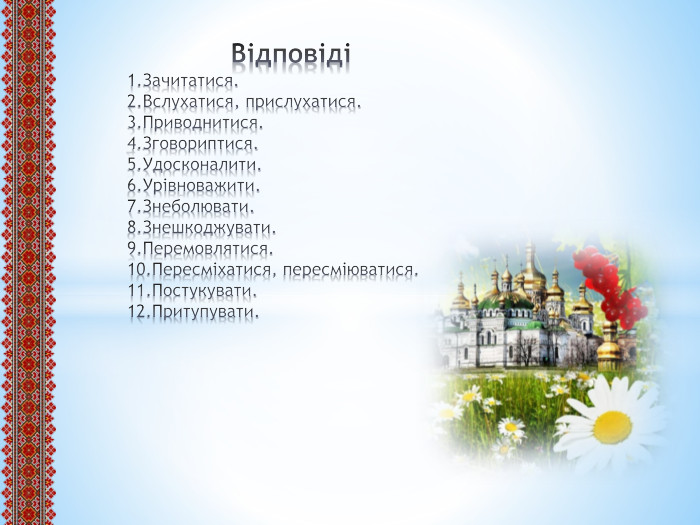 Відповіді

1.Зачитатися.
2.Вслухатися, прислухатися.
3.Приводнитися.
4.Зговориптися.
5.Удосконалити.
6.Урівноважити.
7.Знеболювати.
8.Знешкоджувати.
9.Перемовлятися.
10.Пересміхатися, пересміюватися.
11.Постукувати.
12.Притупувати.